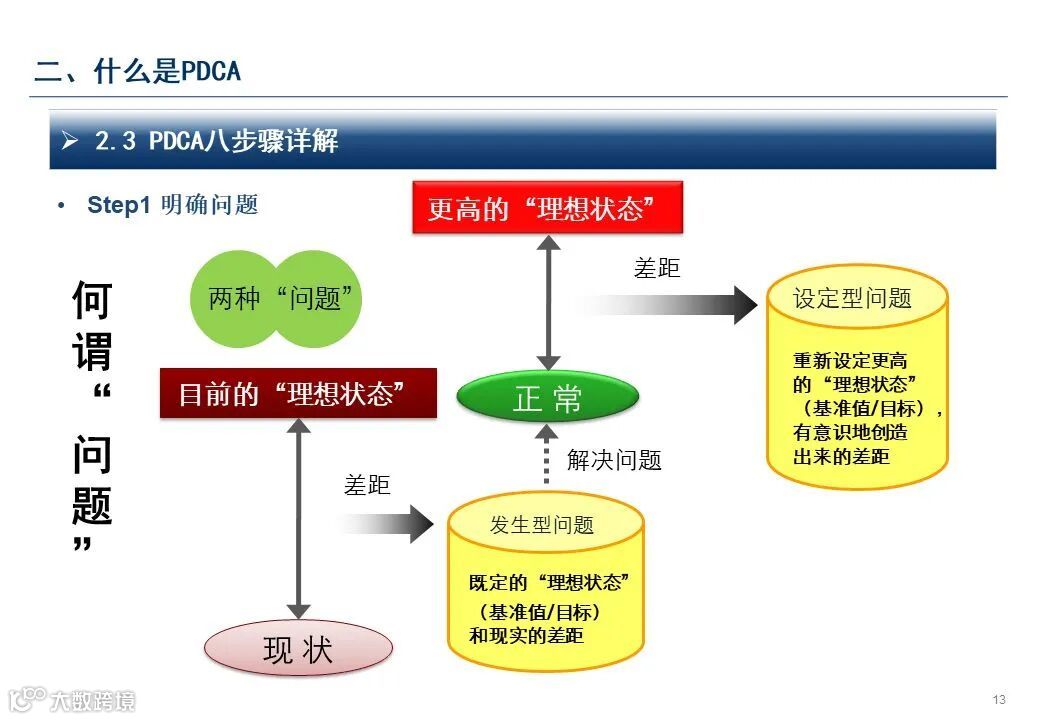 二、什么是PDCA

➢ 2.3 PDCA八步骤详解

• Step1 明确问题

何谓“问题”

两种“问题”

更高的“理想状态”

差距

设定型问题

重新设定更高的“理想状态”（基准值/目标），有意识地创造出来的差距

目前的“理想状态”

正 常

解决问题

差距

发生型问题

既定的“理想状态”（基准值/目标）和现实的差距

现 状

大数跨境

13